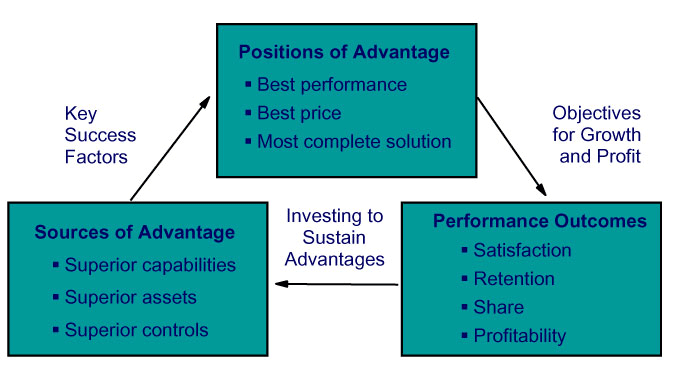 Positions of Advantage
▪ Best performance
▪ Best price
▪ Most complete solution

Key Success Factors

Objectives for Growth and Profit

Sources of Advantage
▪ Superior capabilities
▪ Superior assets
▪ Superior controls

Investing to Sustain Advantages

Performance Outcomes
▪ Satisfaction
▪ Retention
▪ Share
▪ Profitability